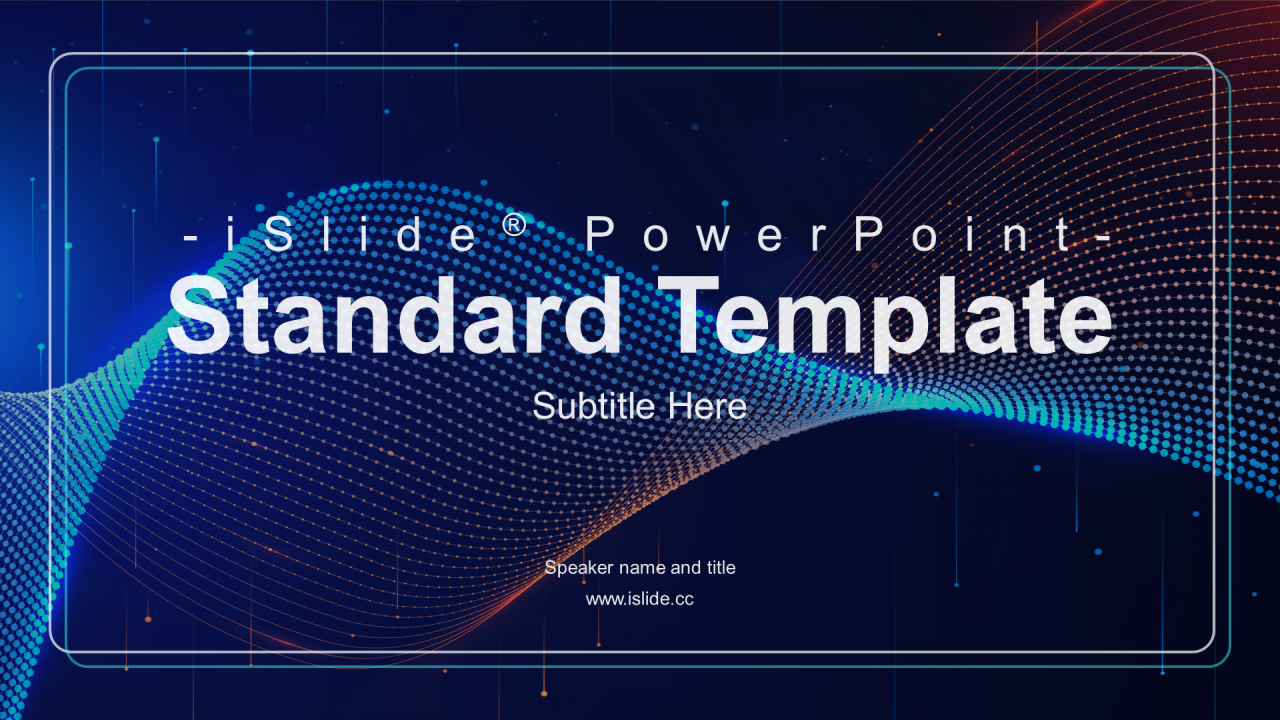 -iSlide® PowerPoint-

Standard Template

Subtitle Here

Speaker name and title

www.islide.cc